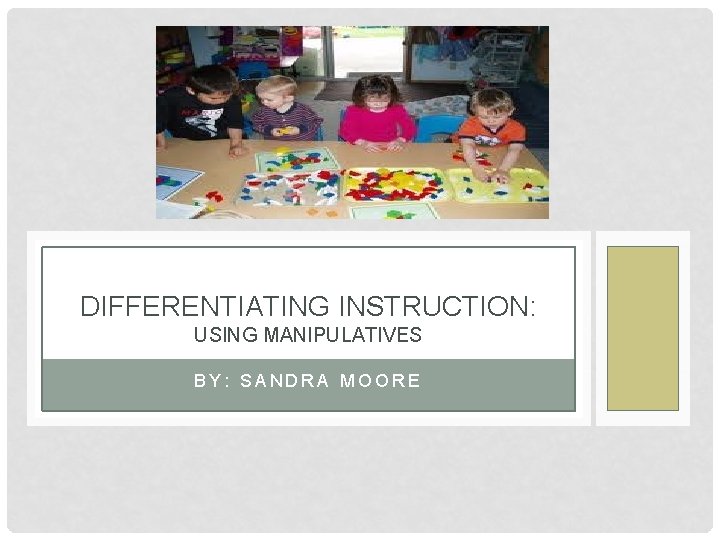 DIFFERENTIATING INSTRUCTION:
USING MANIPULATIVES

BY: SANDRA MOORE